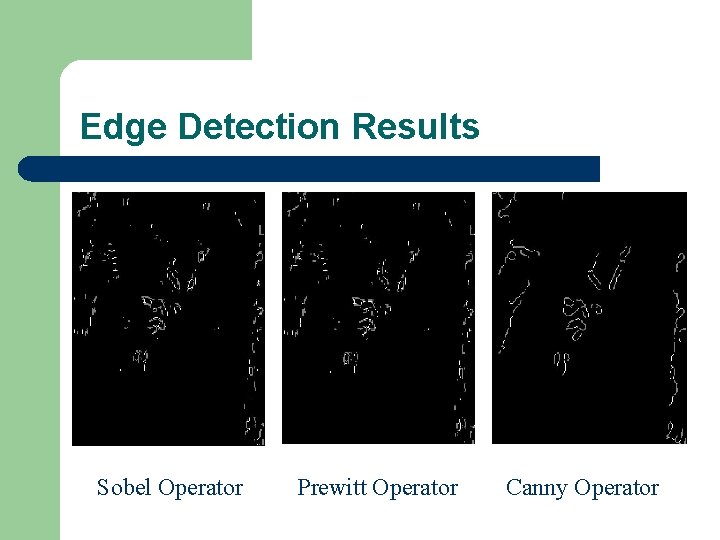 Edge Detection Results

Sobel Operator

Prewitt Operator

Canny Operator